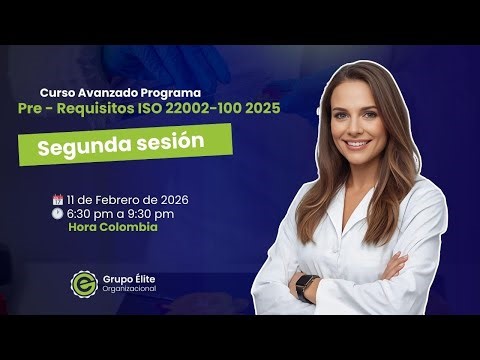 Curso Avanzado Programa
Pre - Requisitos ISO 22002-100 2025

Segunda sesión

11 de Febrero de 2026
6:30 pm a 9:30 pm
Hora Colombia

Grupo Élite
Organizacional